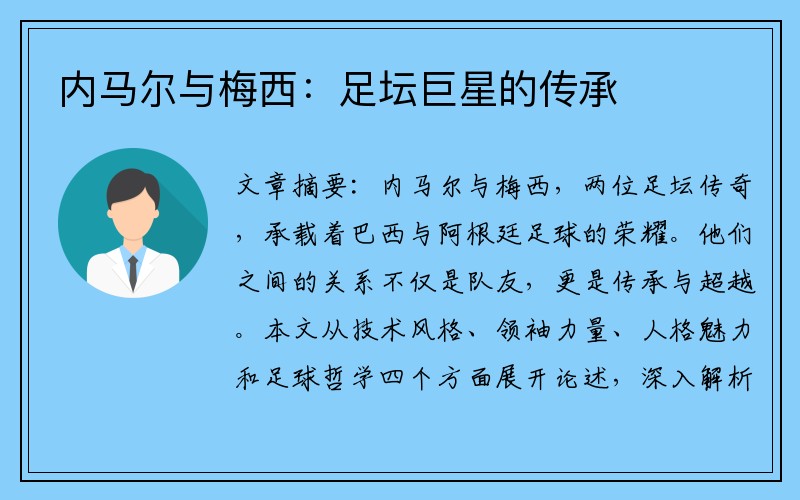 内马尔与梅西：足坛巨星的传承

文章摘要：内马尔与梅西，两位足坛传奇，承载着巴西与阿根廷足球的荣耀。他们之间的关系不仅是队友，更是传承与超越。本文从技术风格、领袖力量、人格魅力和足球哲学四个方面展开论述，深入解析